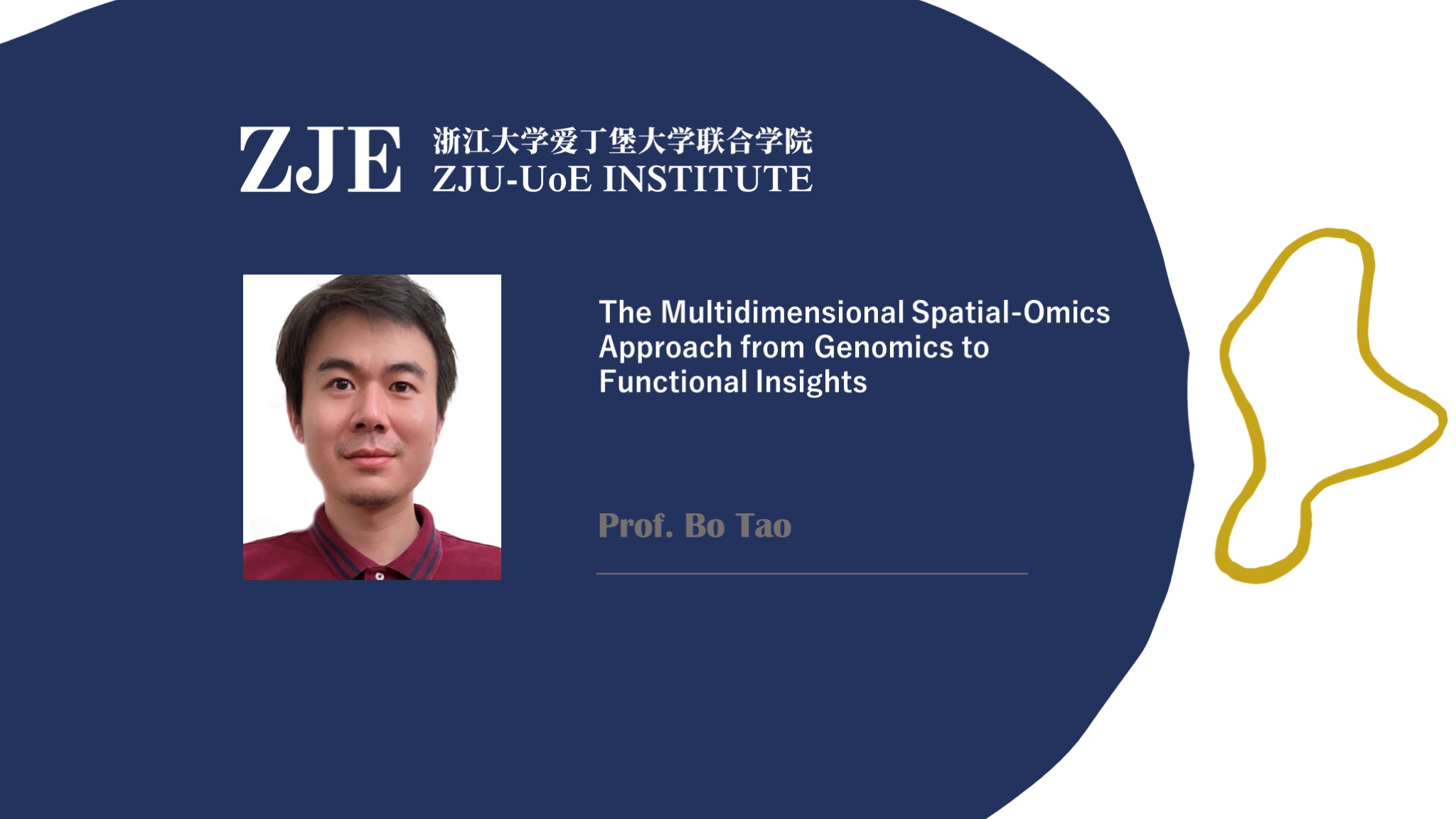 ZJE 浙江大学爱丁堡大学联合学院
ZJU-UoE INSTITUTE

The Multidimensional Spatial-Omics Approach from Genomics to Functional Insights

Prof. Bo Tao